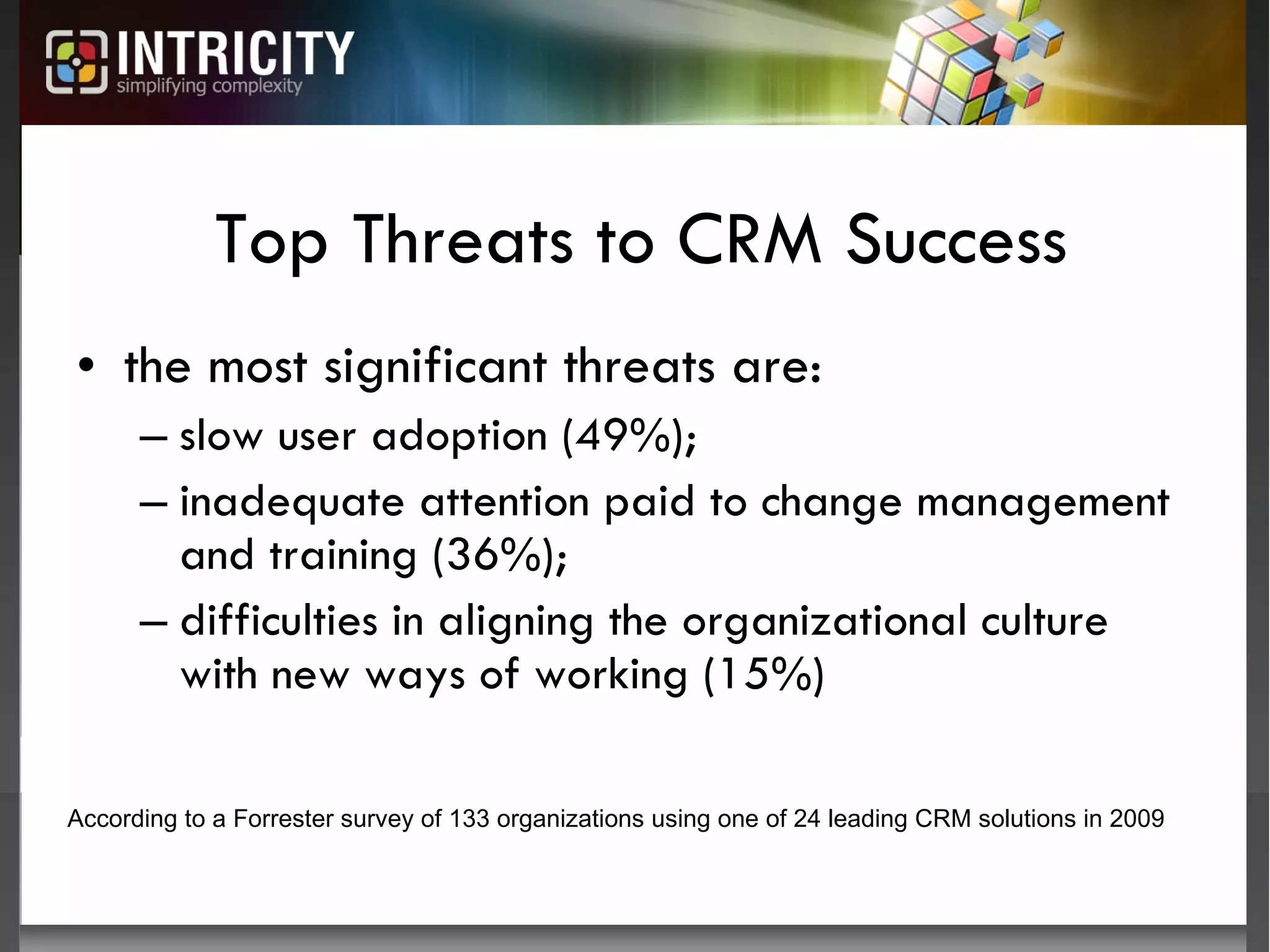 INTRICITY
simplifying complexity

Top Threats to CRM Success

• the most significant threats are:
– slow user adoption (49%);
– inadequate attention paid to change management and training (36%);
– difficulties in aligning the organizational culture with new ways of working (15%)

According to a Forrester survey of 133 organizations using one of 24 leading CRM solutions in 2009